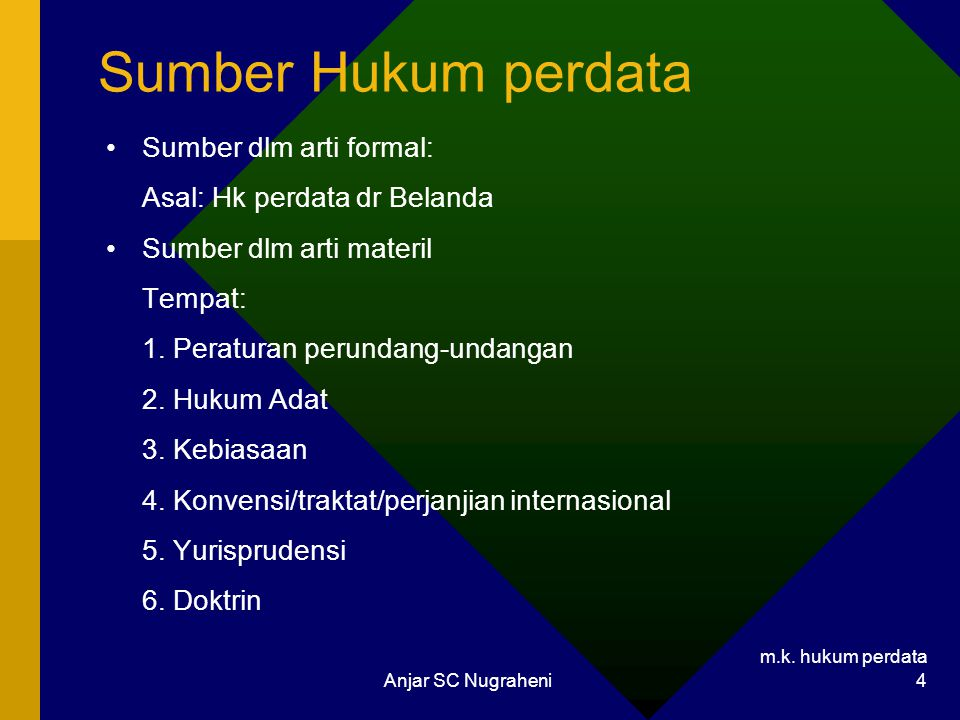 Sumber Hukum perdata

• Sumber dlm arti formal:
Asal: Hk perdata dr Belanda

• Sumber dlm arti materil
Tempat:
1. Peraturan perundang-undangan
2. Hukum Adat
3. Kebiasaan
4. Konvensi/traktat/perjanjian internasional
5. Yurisprudensi
6. Doktrin

Anjar SC Nugraheni

m.k. hukum perdata
4